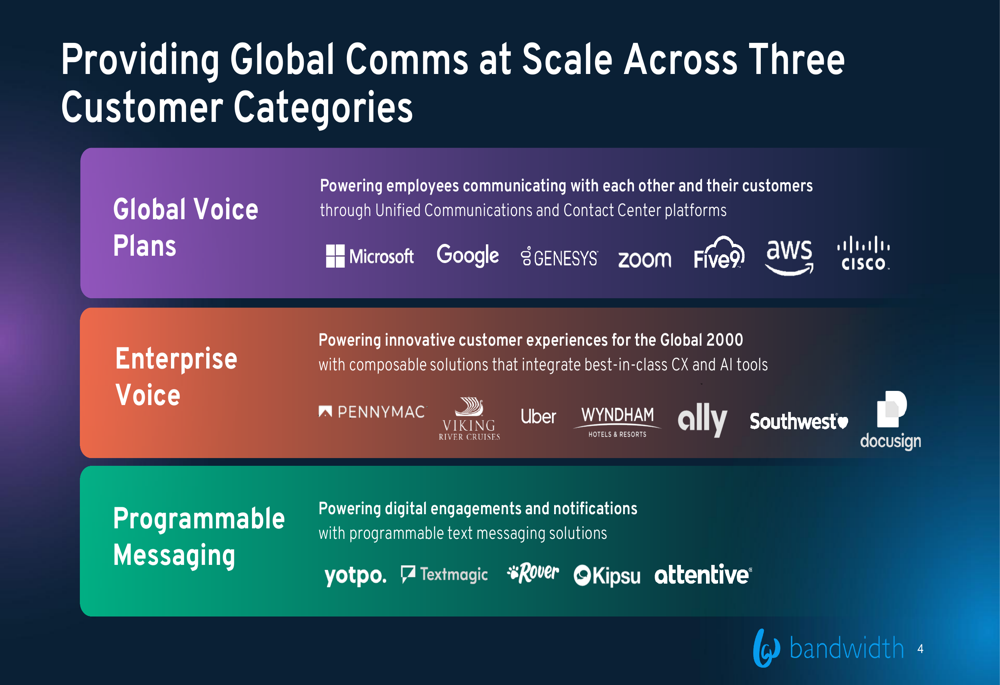 Providing Global Comms at Scale Across Three Customer Categories

Global Voice Plans

Powering employees communicating with each other and their customers through Unified Communications and Contact Center platforms

Microsoft Google GENESYS zoom Five9 aws CISCO

Enterprise Voice

Powering innovative customer experiences for the Global 2000 with composable solutions that integrate best-in-class CX and AI tools

PENNYMAC VIKING RIVER CRUISES Uber WYNDHAM HOTELS & RESORTS ally Southwest docusign

Programmable Messaging

Powering digital engagements and notifications with programmable text messaging solutions

yotpo. Textmagic Rover Kipsu attentive

bandwidth 4